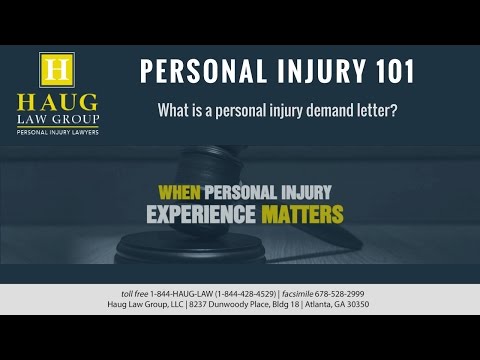 H
HAUG
LAW GROUP
PERSONAL INJURY LAWYERS

PERSONAL INJURY 101

What is a personal injury demand letter?

WHEN PERSONAL INJURY
EXPERIENCE MATTERS

toll free 1-844-HAUG-LAW (1-844-428-4529) | facsimile 678-528-2999
Haug Law Group, LLC | 8237 Dunwoody Place, Bldg 18 | Atlanta, GA 30350